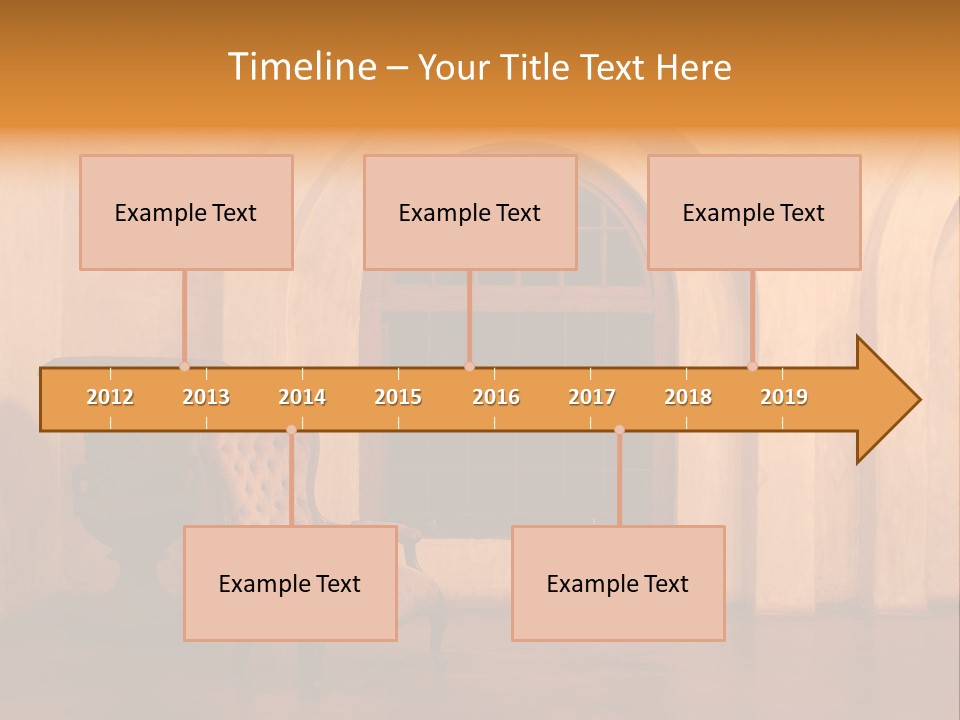 Timeline – Your Title Text Here

Example Text

Example Text

Example Text

2012 2013 2014 2015 2016 2017 2018 2019

Example Text

Example Text